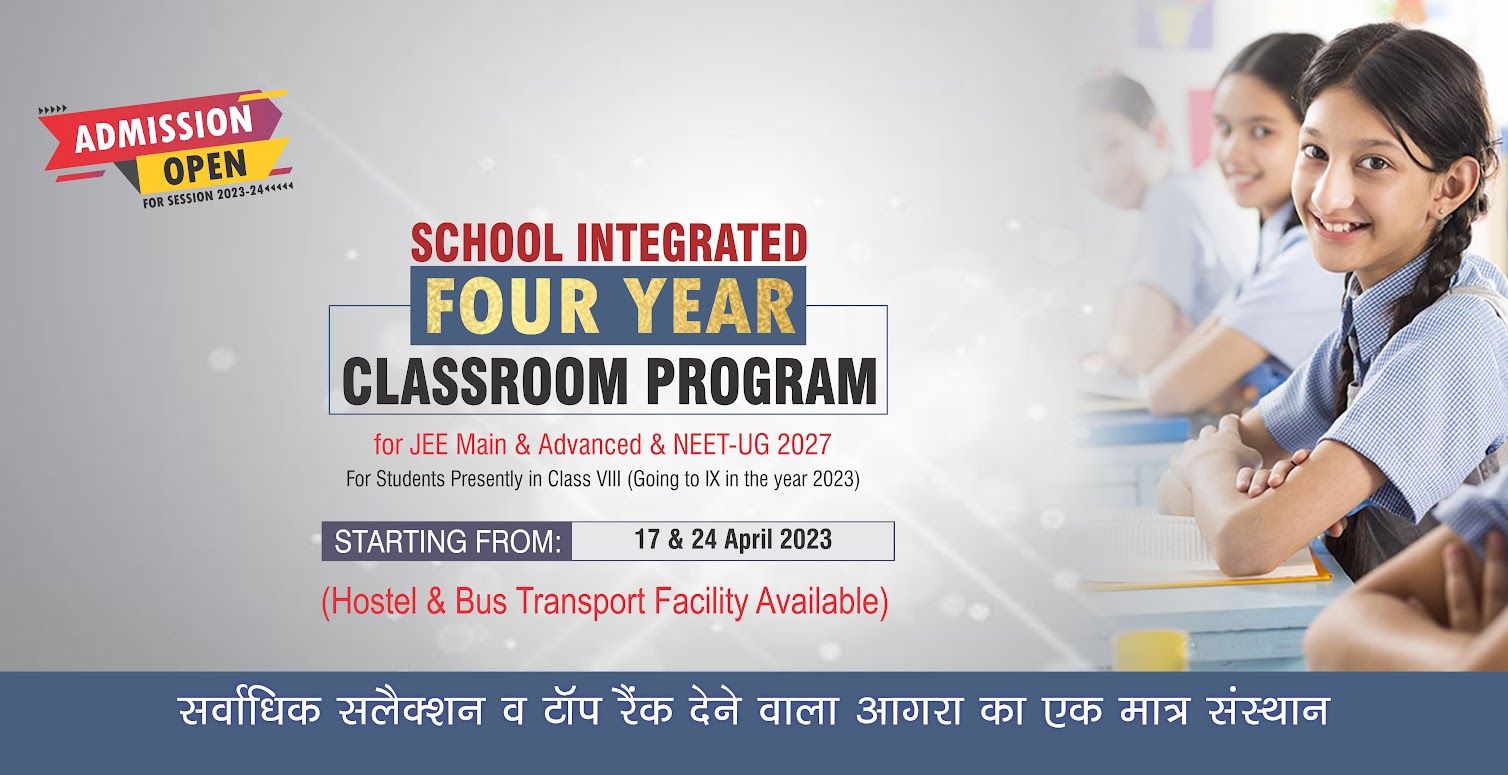 ADMISSION OPEN
FOR SESSION 2023-24

SCHOOL INTEGRATED
FOUR YEAR
CLASSROOM PROGRAM

for JEE Main & Advanced & NEET-UG 2027
For Students Presently in Class VIII (Going to IX in the year 2023)

STARTING FROM: 17 & 24 April 2023

(Hostel & Bus Transport Facility Available)

सर्वाधिक सलैक्शन व टॉप रैंक देने वाला आगरा का एक मात्र संस्थान